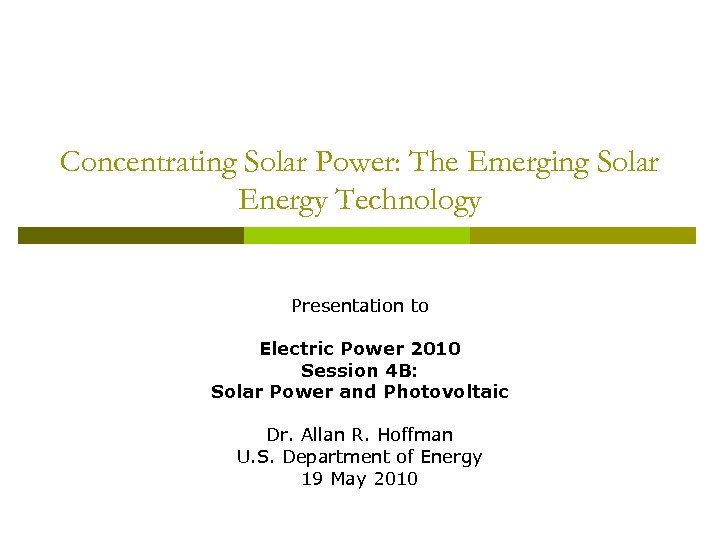 Concentrating Solar Power: The Emerging Solar Energy Technology

Presentation to

Electric Power 2010
Session 4B:
Solar Power and Photovoltaic

Dr. Allan R. Hoffman
U.S. Department of Energy
19 May 2010